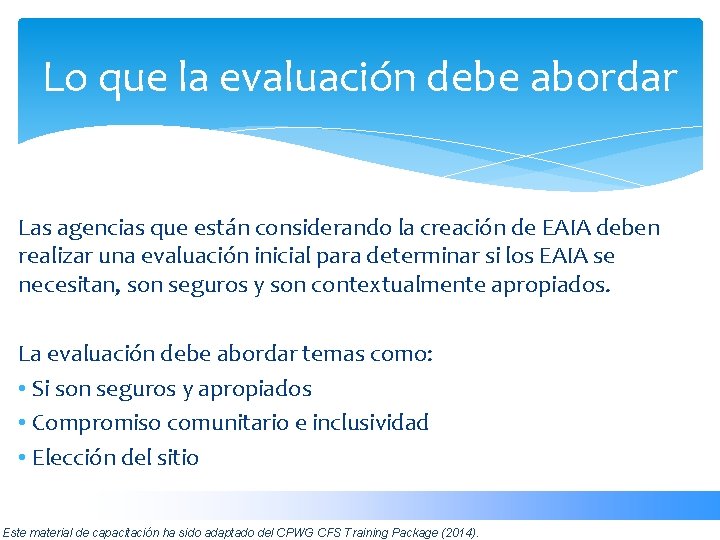 Lo que la evaluación debe abordar

Las agencias que están considerando la creación de EAIA deben realizar una evaluación inicial para determinar si los EAIA se necesitan, son seguros y son contextualmente apropiados.

La evaluación debe abordar temas como:
• Si son seguros y apropiados
• Compromiso comunitario e inclusividad
• Elección del sitio

Este material de capacitación ha sido adaptado del CPWG CFS Training Package (2014).